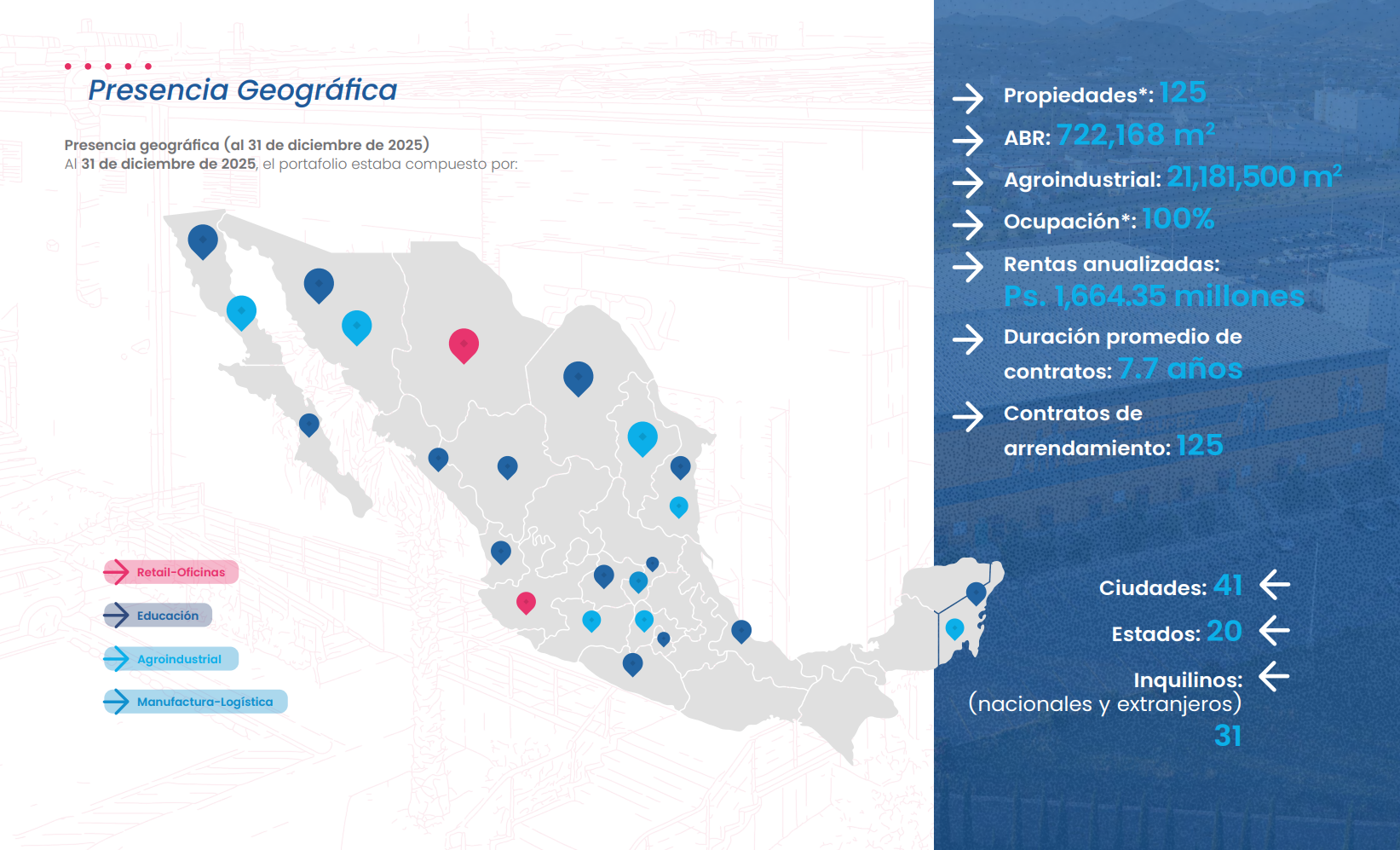 Presencia Geográfica

Presencia geográfica (al 31 de diciembre de 2025)
Al 31 de diciembre de 2025, el portafolio estaba compuesto por:

Retail-Oficinas
Educación
Agroindustrial
Manufactura-Logística

Propiedades*: 125
ABR: 722,168 m$^2$
Agroindustrial: 21,181,500 m$^2$
Ocupación*: 100%
Rentas anualizadas: Ps. 1,664.35 millones
Duración promedio de contratos: 7.7 años
Contratos de arrendamiento: 125

Ciudades: 41
Estados: 20
Inquilinos: (nacionales y extranjeros) 31